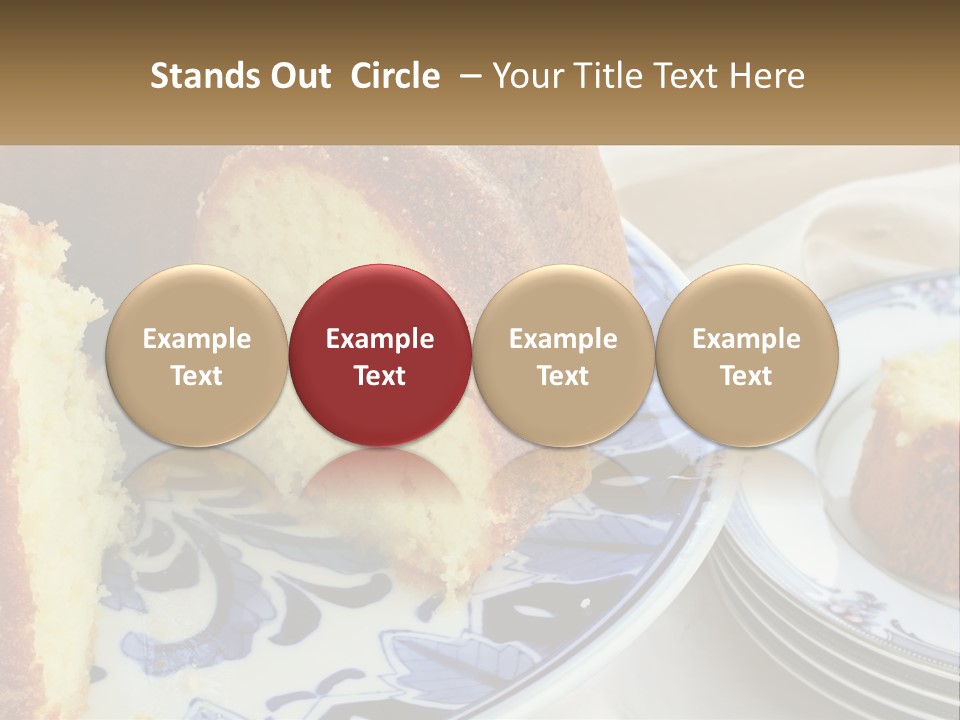 Stands Out Circle – Your Title Text Here

Example Text

Example Text

Example Text

Example Text